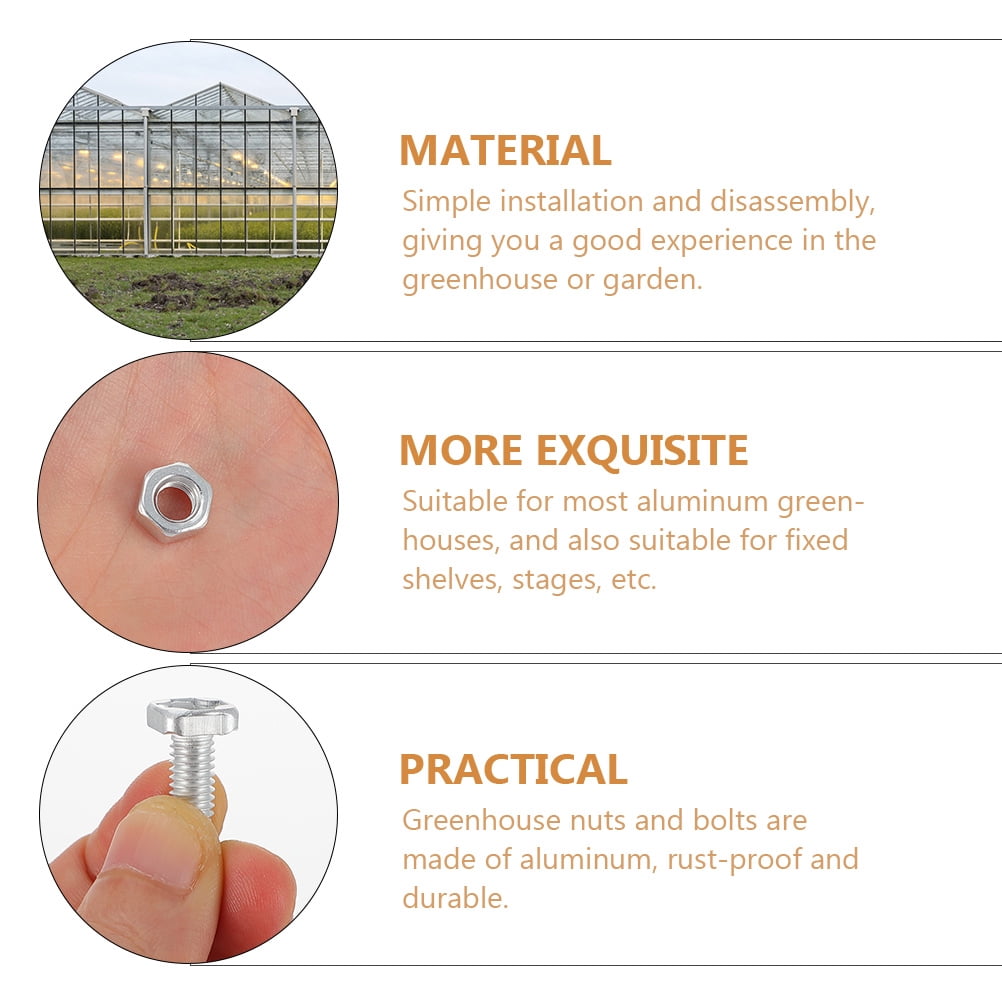 MATERIAL

Simple installation and disassembly, giving you a good experience in the greenhouse or garden.

MORE EXQUISITE

Suitable for most aluminum greenhouses, and also suitable for fixed shelves, stages, etc.

PRACTICAL

Greenhouse nuts and bolts are made of aluminum, rust-proof and durable.